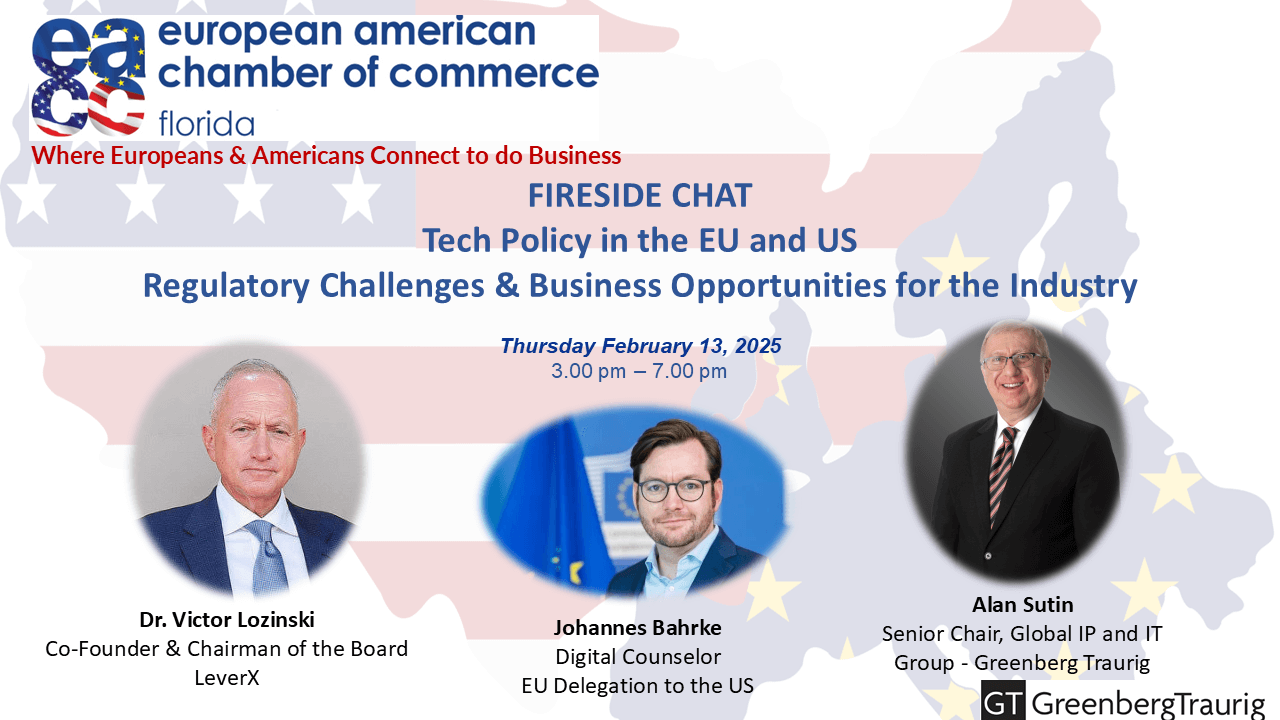 eacc european american chamber of commerce florida

Where Europeans & Americans Connect to do Business

FIRESIDE CHAT
Tech Policy in the EU and US
Regulatory Challenges & Business Opportunities for the Industry

Thursday February 13, 2025
3.00 pm – 7.00 pm

Dr. Victor Lozinski
Co-Founder & Chairman of the Board
LeverX

Johannes Bahrke
Digital Counselor
EU Delegation to the US

Alan Sutin
Senior Chair, Global IP and IT Group - Greenberg Traurig

GT GreenbergTraurig